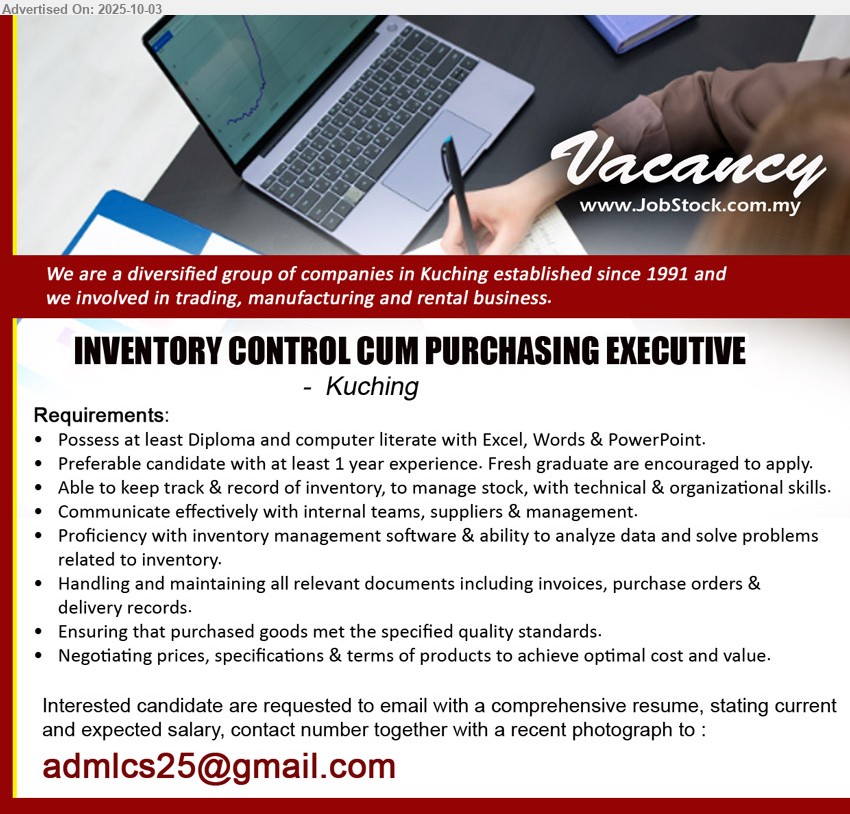 Advertised On: 2025-10-03

Vacancy
www.JobStock.com.my

We are a diversified group of companies in Kuching established since 1991 and we involved in trading, manufacturing and rental business.

INVENTORY CONTROL CUM PURCHASING EXECUTIVE
- Kuching

Requirements:
• Possess at least Diploma and computer literate with Excel, Words & PowerPoint.
• Preferable candidate with at least 1 year experience. Fresh graduate are encouraged to apply.
• Able to keep track & record of inventory, to manage stock, with technical & organizational skills.
• Communicate effectively with internal teams, suppliers & management.
• Proficiency with inventory management software & ability to analyze data and solve problems related to inventory.
• Handling and maintaining all relevant documents including invoices, purchase orders & delivery records.
• Ensuring that purchased goods met the specified quality standards.
• Negotiating prices, specifications & terms of products to achieve optimal cost and value.

Interested candidate are requested to email with a comprehensive resume, stating current and expected salary, contact number together with a recent photograph to :
admlcs25@gmail.com